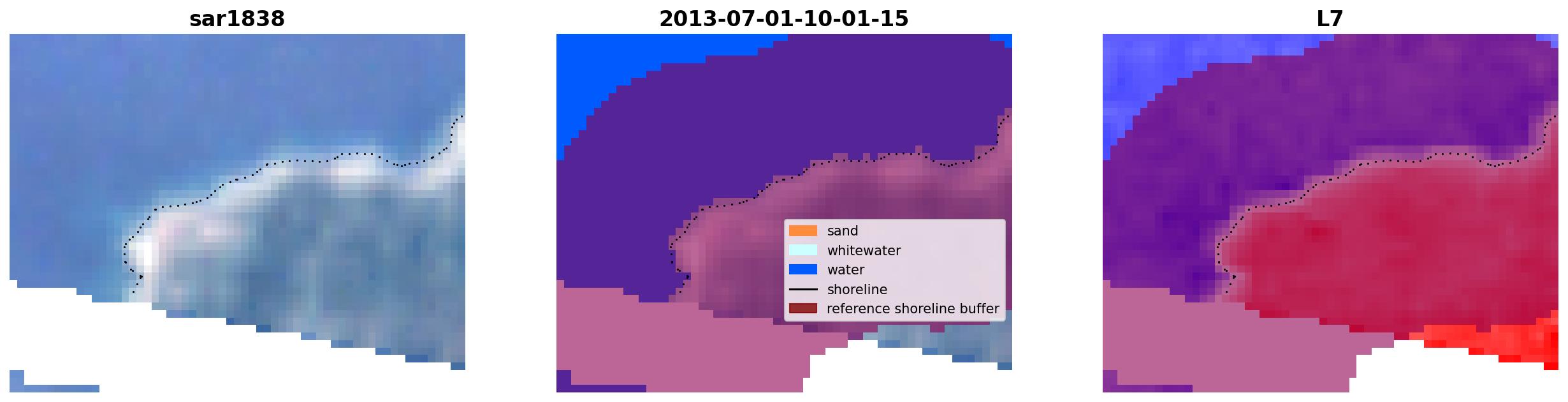 sar1838

2013-07-01-10-01-15

sand
whitewater
water
shoreline
reference shoreline buffer

L7